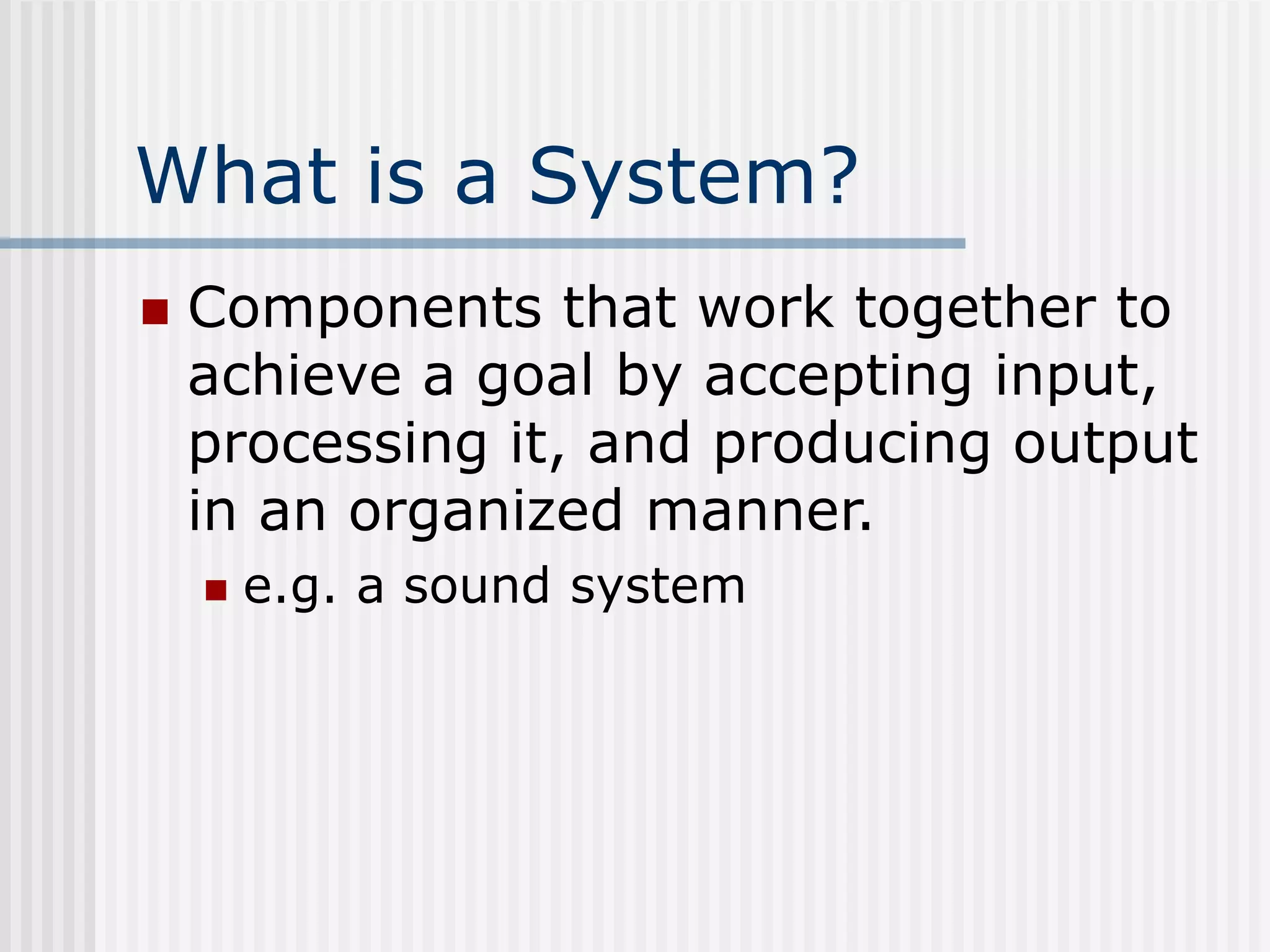 What is a System?

Components that work together to achieve a goal by accepting input, processing it, and producing output in an organized manner.

e.g. a sound system